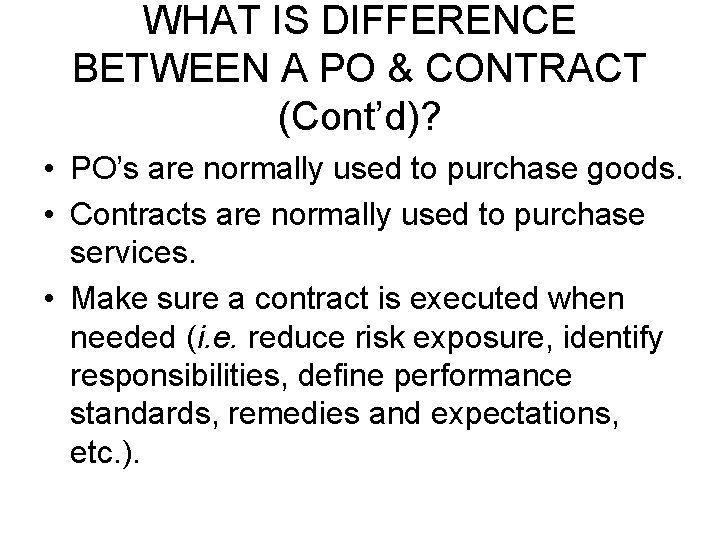 WHAT IS DIFFERENCE BETWEEN A PO & CONTRACT (Cont'd)?

• PO's are normally used to purchase goods.

• Contracts are normally used to purchase services.

• Make sure a contract is executed when needed (i.e. reduce risk exposure, identify responsibilities, define performance standards, remedies and expectations, etc.).